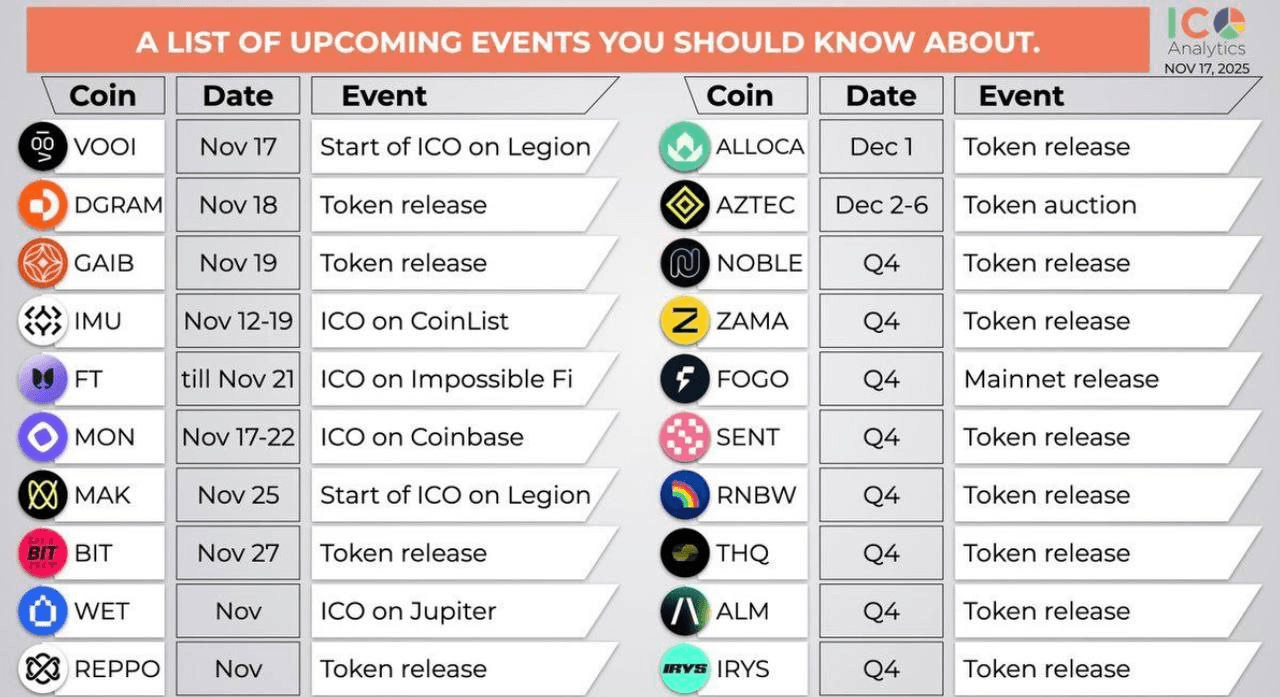 A LIST OF UPCOMING EVENTS YOU SHOULD KNOW ABOUT.

ICO Analytics
NOV 17, 2025

| Coin | Date | Event |
|---|---|---|
| VOOI | Nov 17 | Start of ICO on Legion |
| DGRAM | Nov 18 | Token release |
| GAIB | Nov 19 | Token release |
| IMU | Nov 12-19 | ICO on CoinList |
| FT | till Nov 21 | ICO on Impossible Fi |
| MON | Nov 17-22 | ICO on Coinbase |
| MAK | Nov 25 | Start of ICO on Legion |
| BIT | Nov 27 | Token release |
| WET | Nov | ICO on Jupiter |
| REPPO | Nov | Token release |

| Coin | Date | Event |
|---|---|---|
| ALLOCA | Dec 1 | Token release |
| AZTEC | Dec 2-6 | Token auction |
| NOBLE | Q4 | Token release |
| ZAMA | Q4 | Token release |
| FOGO | Q4 | Mainnet release |
| SENT | Q4 | Token release |
| RNBW | Q4 | Token release |
| THQ | Q4 | Token release |
| ALM | Q4 | Token release |
| IRYS | Q4 | Token release |